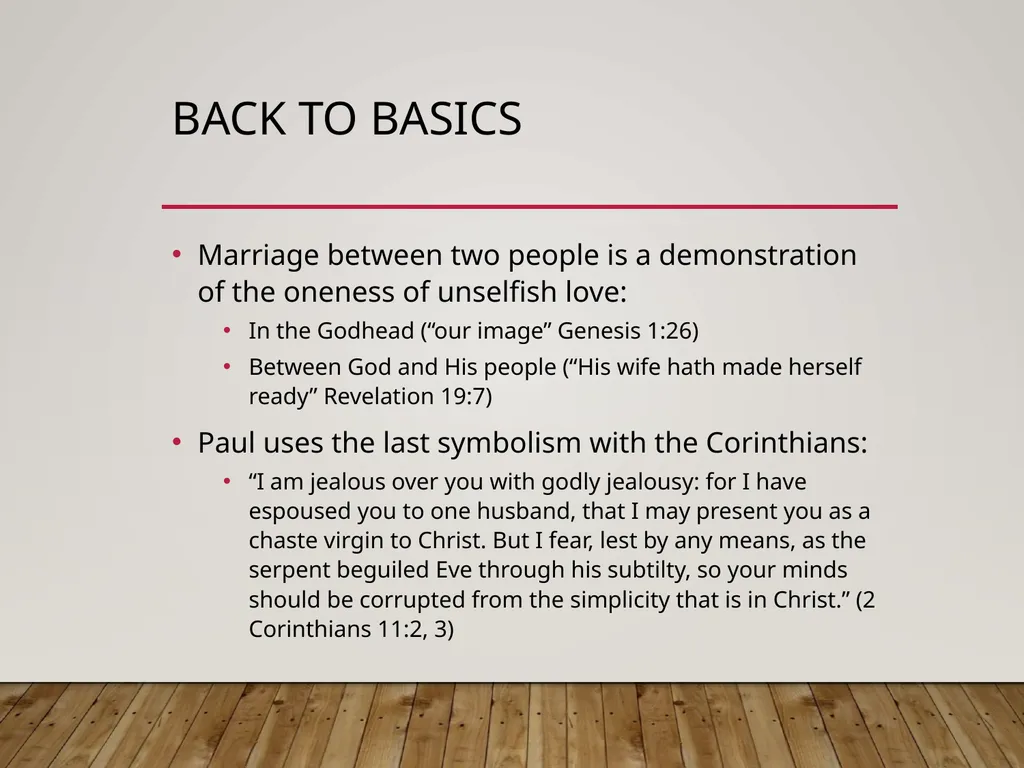 BACK TO BASICS

• Marriage between two people is a demonstration of the oneness of unselfish love:
  • In the Godhead (“our image” Genesis 1:26)
  • Between God and His people (“His wife hath made herself ready” Revelation 19:7)
• Paul uses the last symbolism with the Corinthians:
  • “I am jealous over you with godly jealousy: for I have espoused you to one husband, that I may present you as a chaste virgin to Christ. But I fear, lest by any means, as the serpent beguiled Eve through his subtilty, so your minds should be corrupted from the simplicity that is in Christ.” (2 Corinthians 11:2, 3)